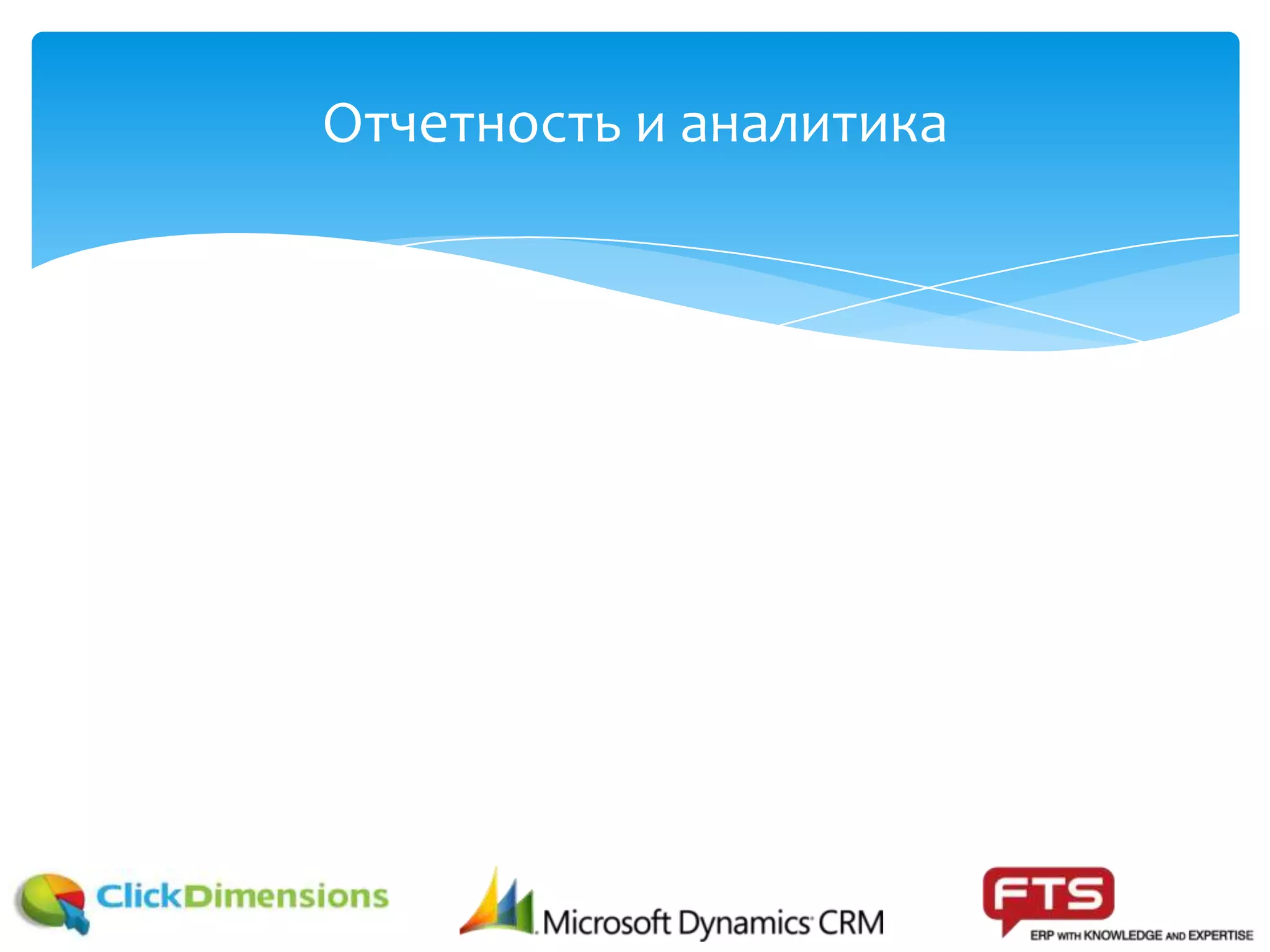 Отчетность и аналитика

ClickDimensions

Microsoft Dynamics CRM

FTS
ERP WITH KNOWLEDGE AND EXPERTISE